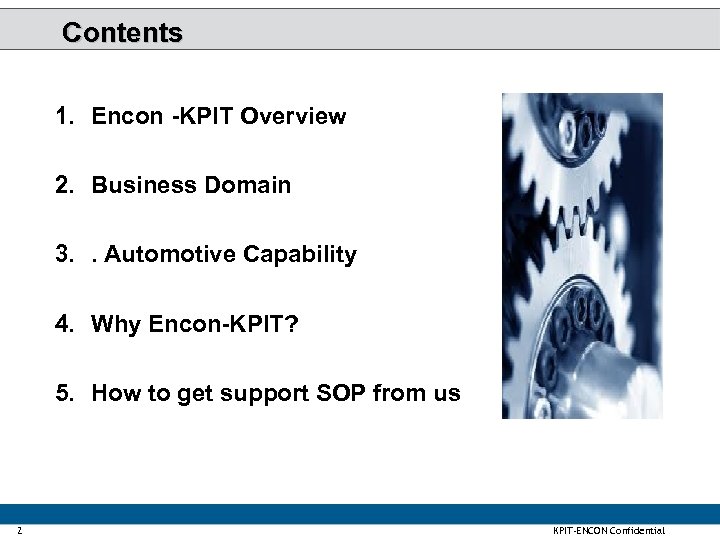 Contents

1. Encon -KPIT Overview

2. Business Domain

3. . Automotive Capability

4. Why Encon-KPIT?

5. How to get support SOP from us

2

KPIT-ENCON Confidential